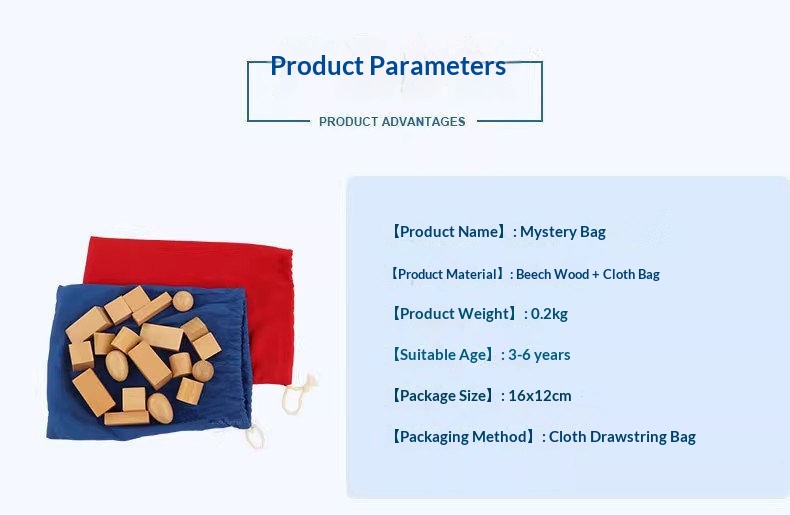 Product Parameters

PRODUCT ADVANTAGES

【Product Name】: Mystery Bag

【Product Material】: Beech Wood + Cloth Bag

【Product Weight】: 0.2kg

【Suitable Age】: 3-6 years

【Package Size】: 16x12cm

【Packaging Method】: Cloth Drawstring Bag